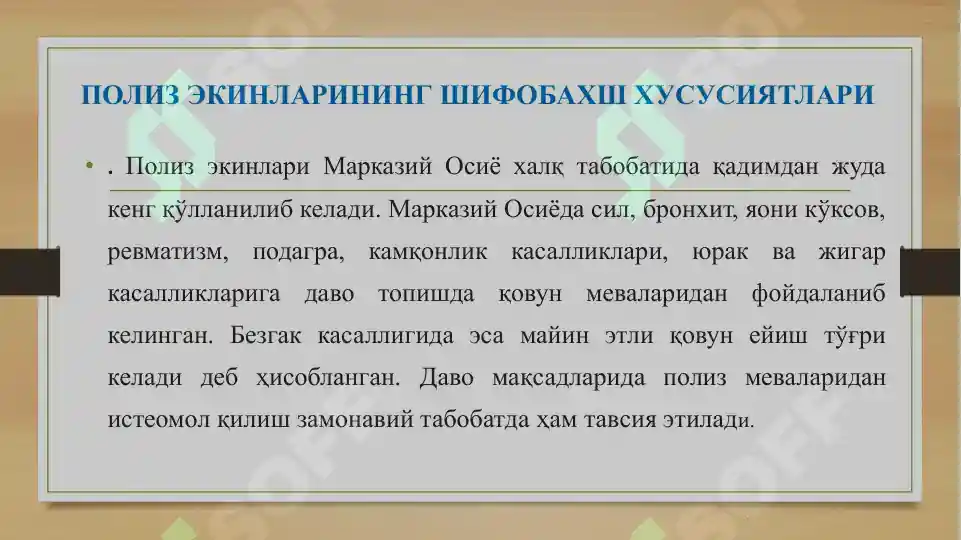 ПОЛИЗ ЭКИНЛАРИНИНГ ШИФОБАХШ ХУСУСИЯТЛАРИ

• . Полиз экинлари Марказий Осиё халқ табобатида қадимдан жуда кенг қўлланилиб келади. Марказий Осиёда сил, бронхит, яони кўксов, ревматизм, подагра, камқонлик касалликлари, юрак ва жигар касалликларига даво топишда қовун меваларидан фойдаланиб келинган. Безгак касаллигида эса майин этли қовун ейиш тўғри келади деб ҳисобланган. Даво мақсадларида полиз меваларидан истеомол қилиш замонавий табобатда ҳам тавсия этилади.